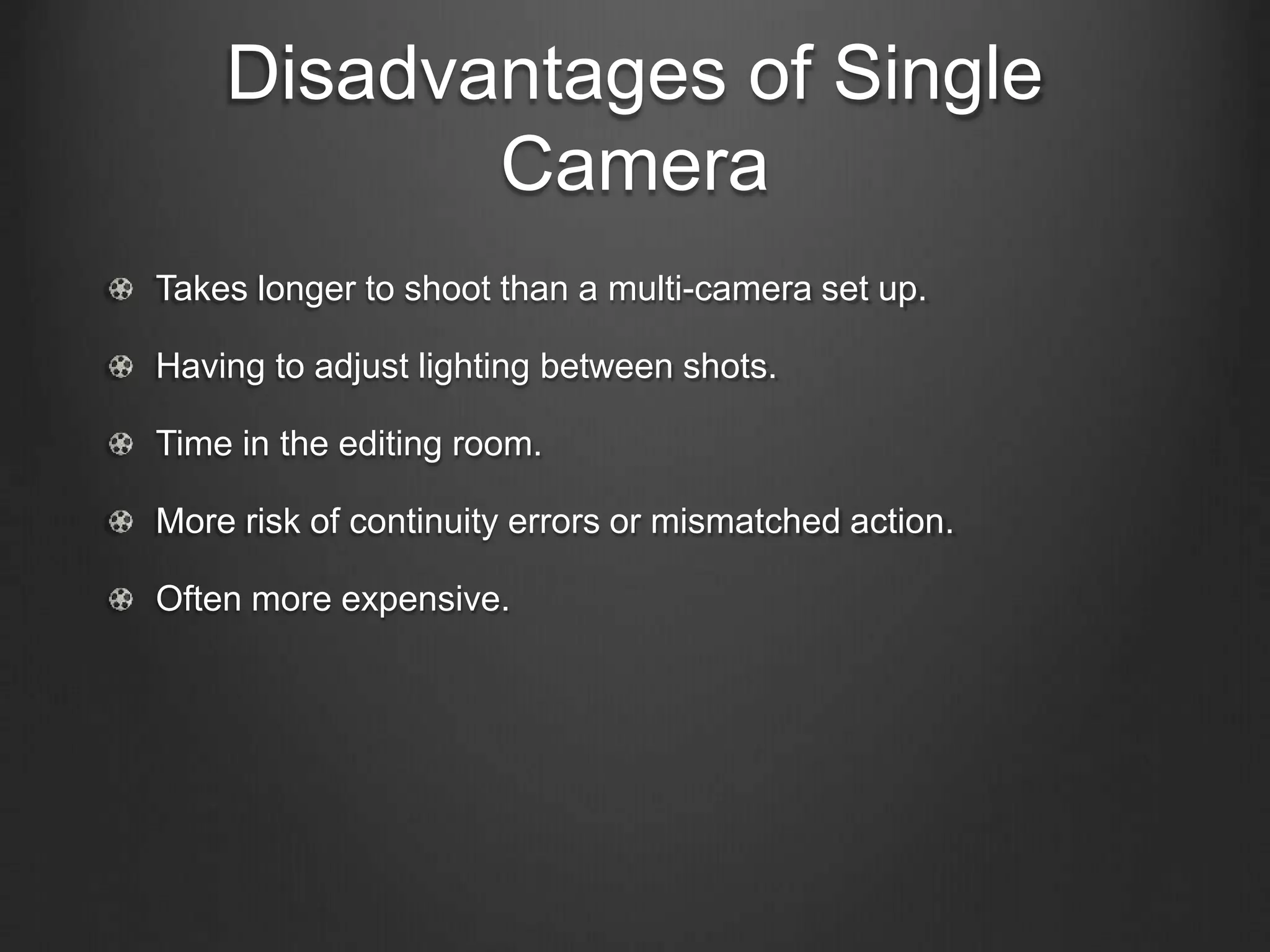 Disadvantages of Single Camera

Takes longer to shoot than a multi-camera set up.

Having to adjust lighting between shots.

Time in the editing room.

More risk of continuity errors or mismatched action.

Often more expensive.